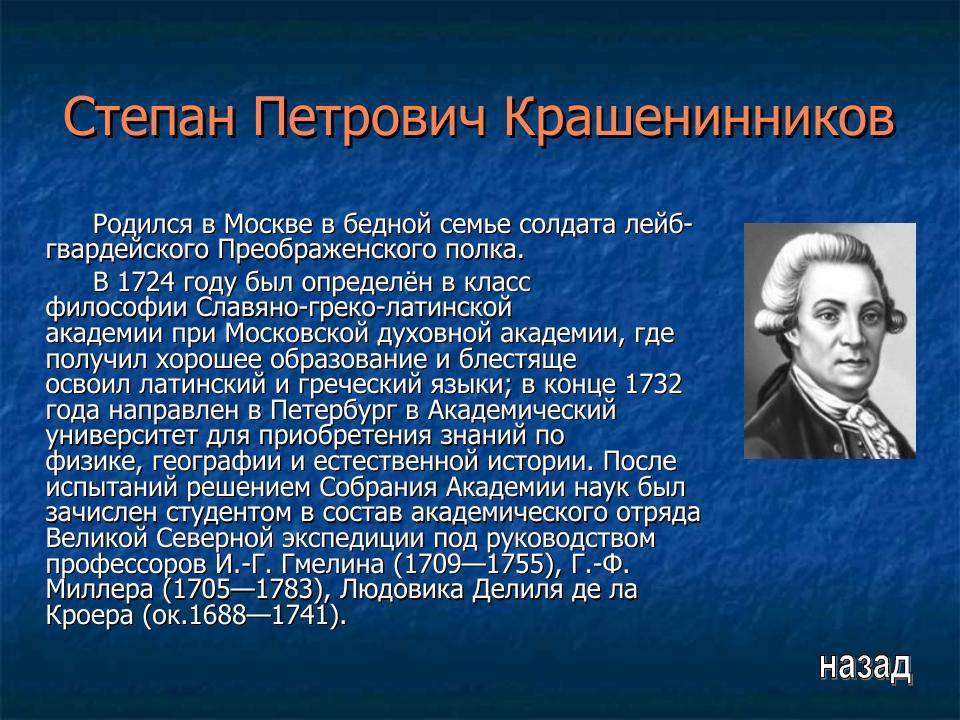 Степан Петрович Крашенинников

Родился в Москве в бедной семье солдата лейб-гвардейского Преображенского полка.

В 1724 году был определён в класс философии Славяно-греко-латинской академии при Московской духовной академии, где получил хорошее образование и блестяще освоил латинский и греческий языки; в конце 1732 года направлен в Петербург в Академический университет для приобретения знаний по физике, географии и естественной истории. После испытаний решением Собрания Академии наук был зачислен студентом в состав академического отряда Великой Северной экспедиции под руководством профессоров И.-Г. Гмелина (1709—1755), Г.-Ф. Миллера (1705—1783), Людовика Делиля де ла Кроера (ок.1688—1741).

назад